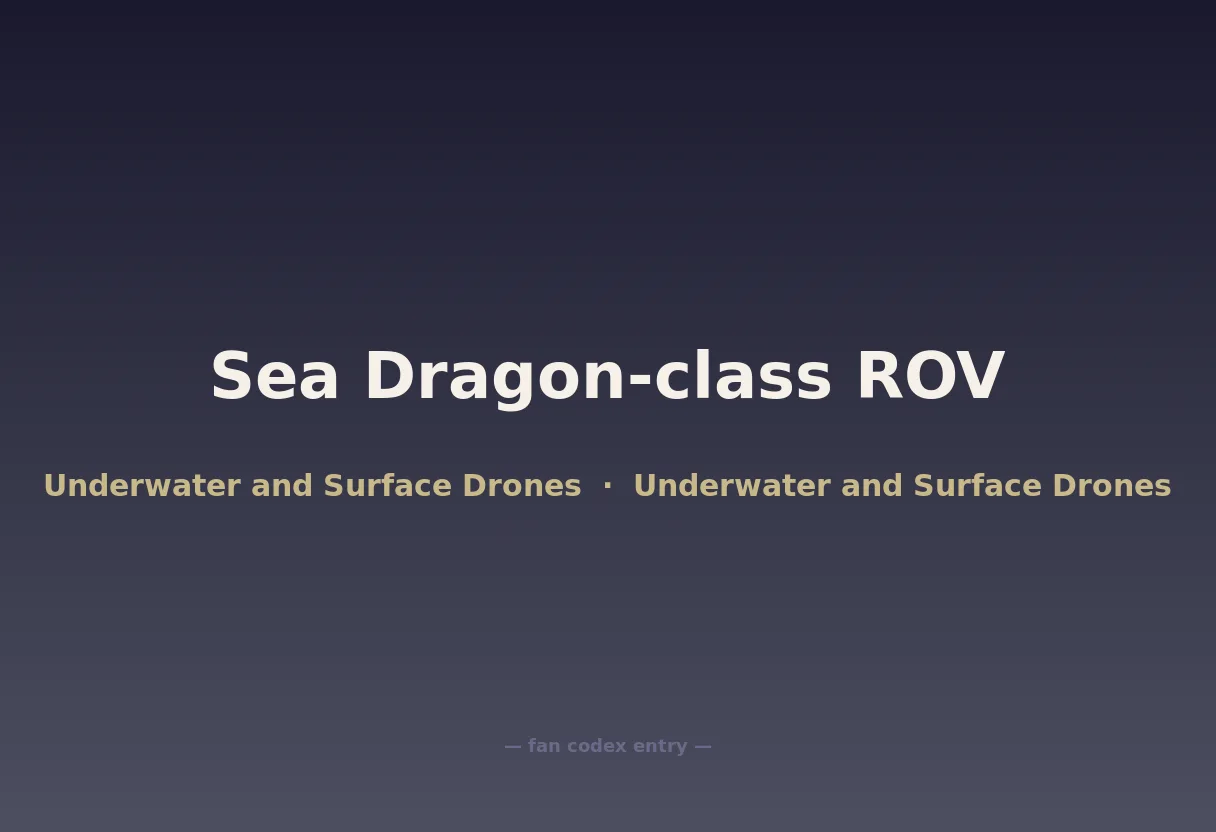 Sea Dragon-class ROV

Underwater and Surface Drones · Underwater and Surface Drones

— fan codex entry —